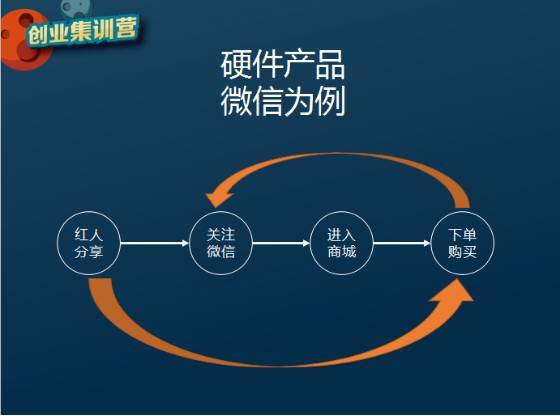 创业集训营

硬件产品
微信为例

红人
分享

关注
微信

进入
商城

下单
购买